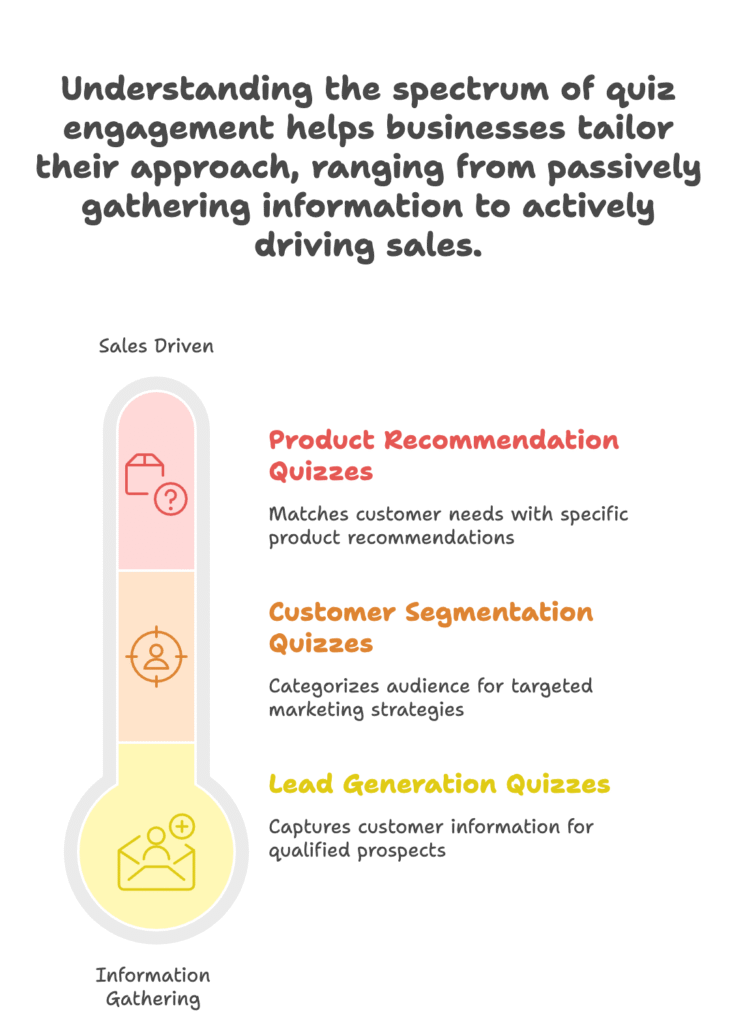 Understanding the spectrum of quiz engagement helps businesses tailor their approach, ranging from passively gathering information to actively driving sales.

Sales Driven

Product Recommendation Quizzes

Matches customer needs with specific product recommendations

Customer Segmentation Quizzes

Categorizes audience for targeted marketing strategies

Lead Generation Quizzes

Captures customer information for qualified prospects

Information Gathering